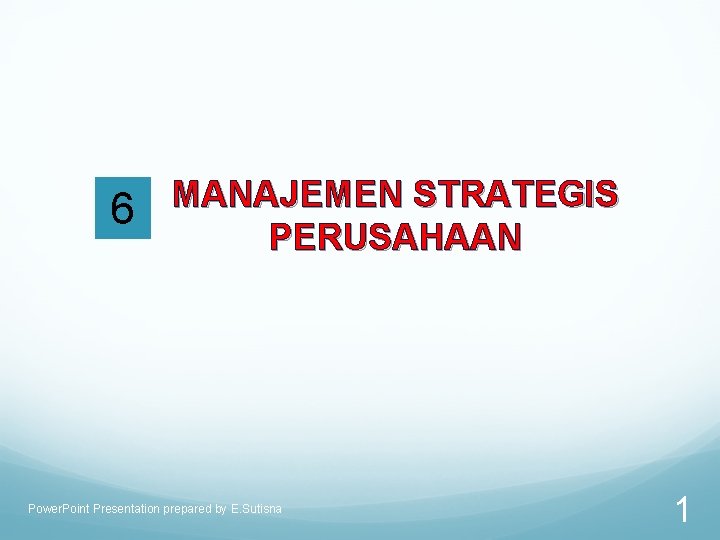 6

MANAJEMEN STRATEGIS PERUSAHAAN

PowerPoint Presentation prepared by E.Sutisna

1